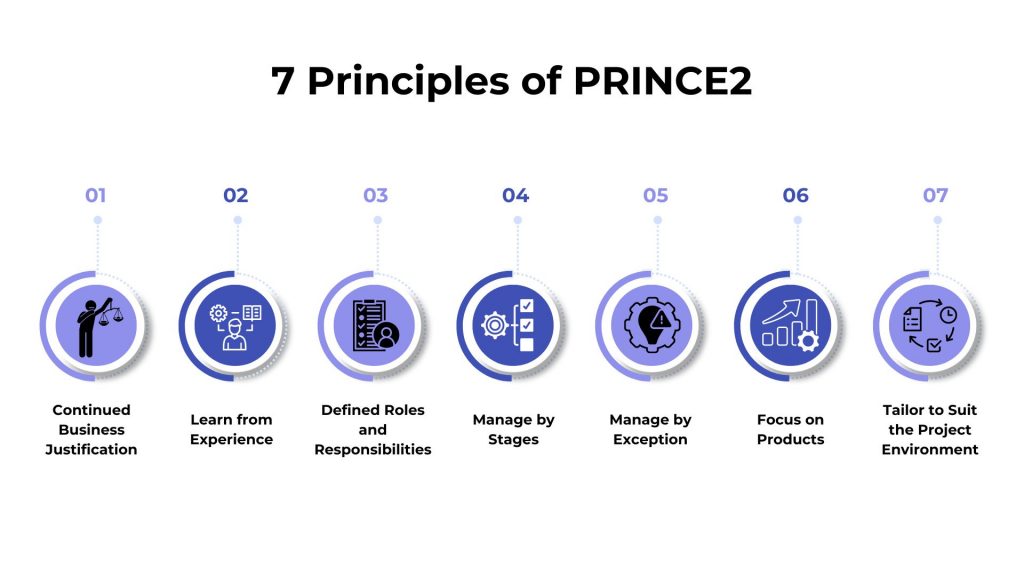 7 Principles of PRINCE2

01
Continued Business Justification

02
Learn from Experience

03
Defined Roles and Responsibilities

04
Manage by Stages

05
Manage by Exception

06
Focus on Products

07
Tailor to Suit the Project Environment